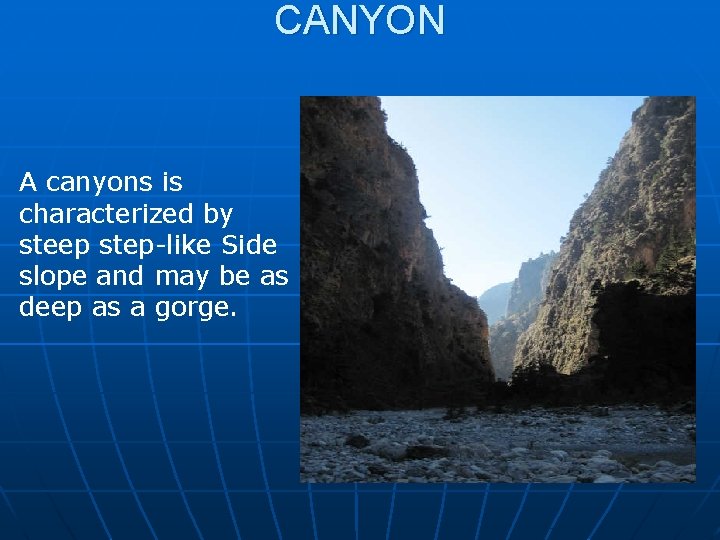 CANYON

A canyons is characterized by steep step-like Side slope and may be as deep as a gorge.